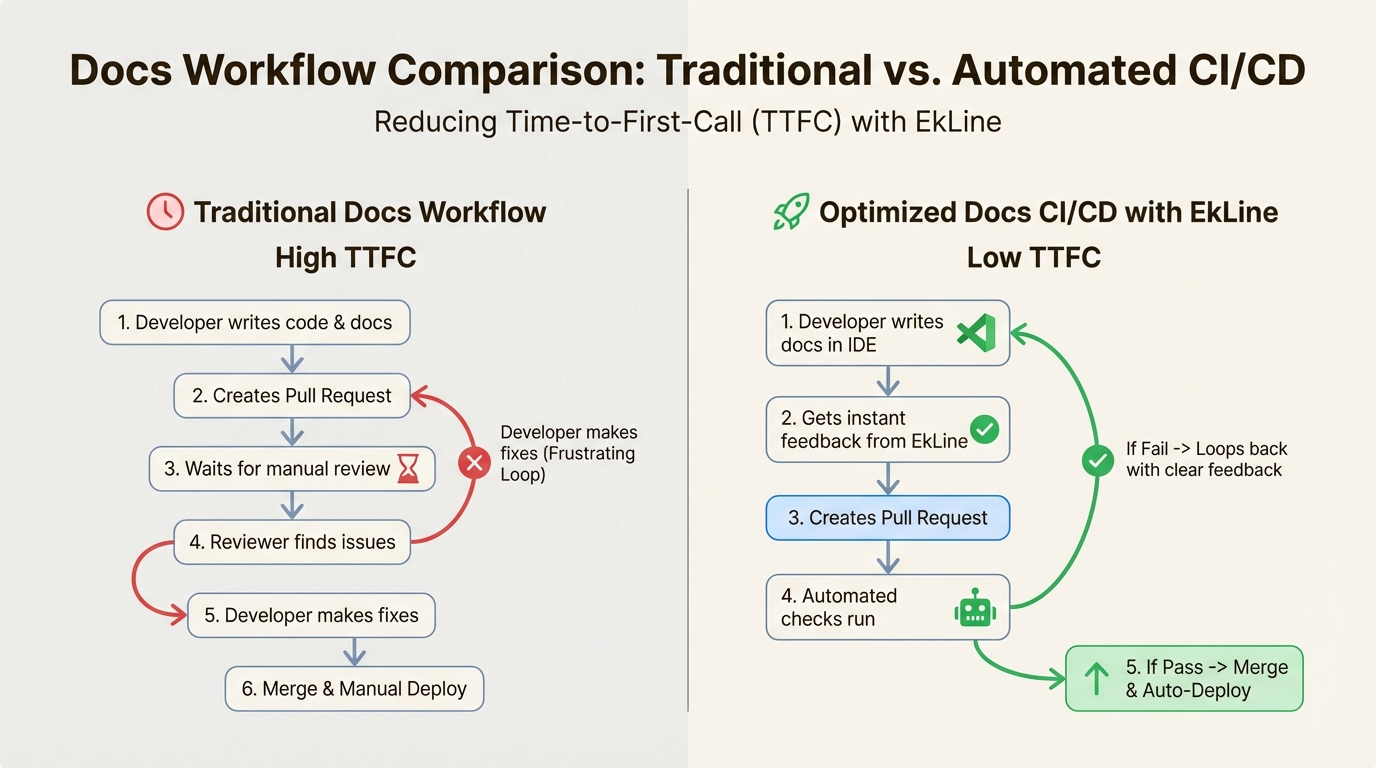 Docs Workflow Comparison: Traditional vs. Automated CI/CD

Reducing Time-to-First-Call (TTFC) with EkLine

Traditional Docs Workflow

High TTFC

1. Developer writes code & docs

2. Creates Pull Request

3. Waits for manual review

4. Reviewer finds issues

5. Developer makes fixes

6. Merge & Manual Deploy

Developer makes fixes (Frustrating Loop)

Optimized Docs CI/CD with EkLine

Low TTFC

1. Developer writes docs in IDE

2. Gets instant feedback from EkLine

3. Creates Pull Request

4. Automated checks run

5. If Pass -> Merge & Auto-Deploy

If Fail -> Loops back with clear feedback